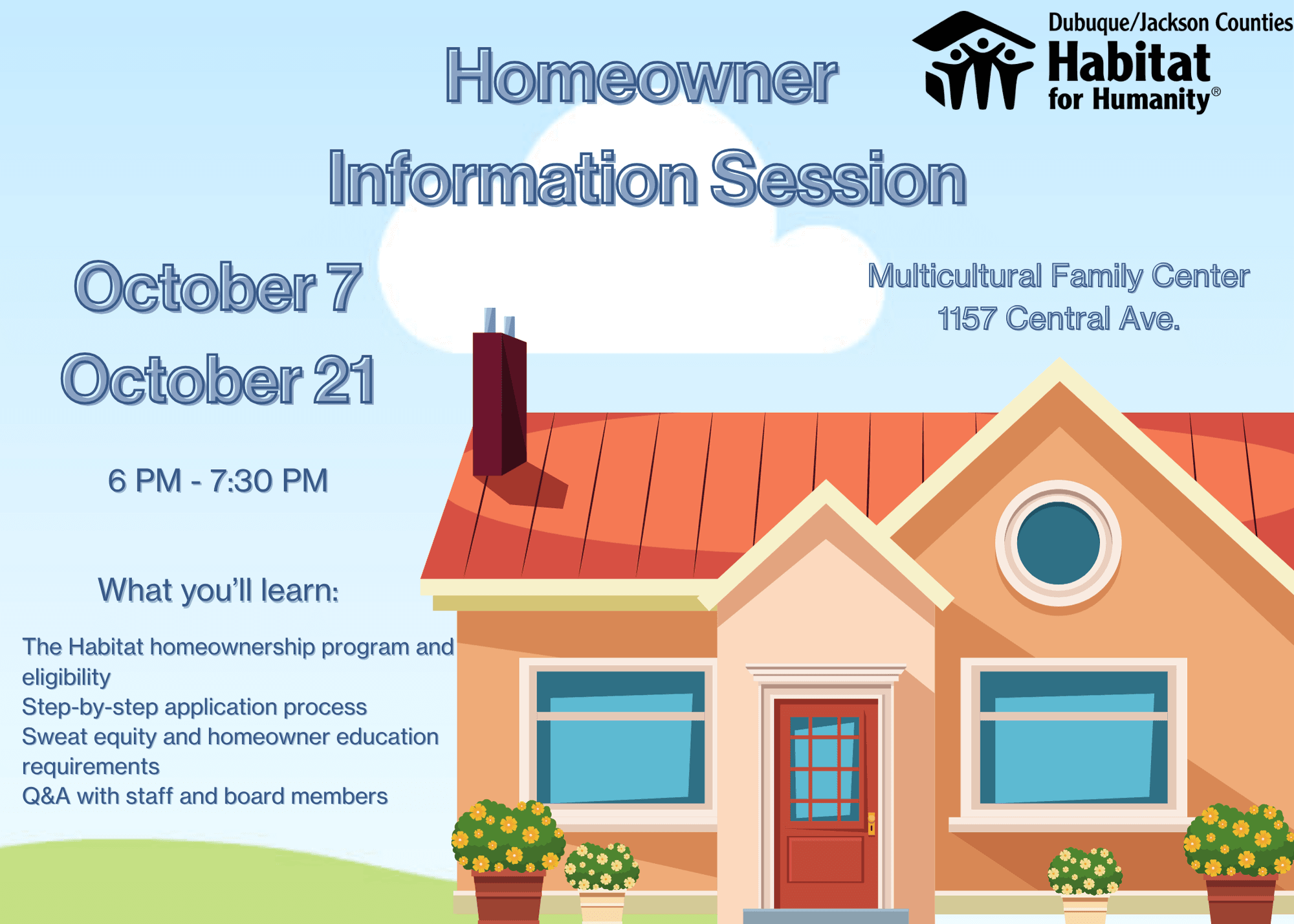 Homeowner Information Session

Dubuque/Jackson Counties
Habitat for Humanity®

October 7
October 21

Multicultural Family Center
1157 Central Ave.

6 PM - 7:30 PM

What you'll learn:

The Habitat homeownership program and eligibility
Step-by-step application process
Sweat equity and homeowner education requirements
Q&A with staff and board members